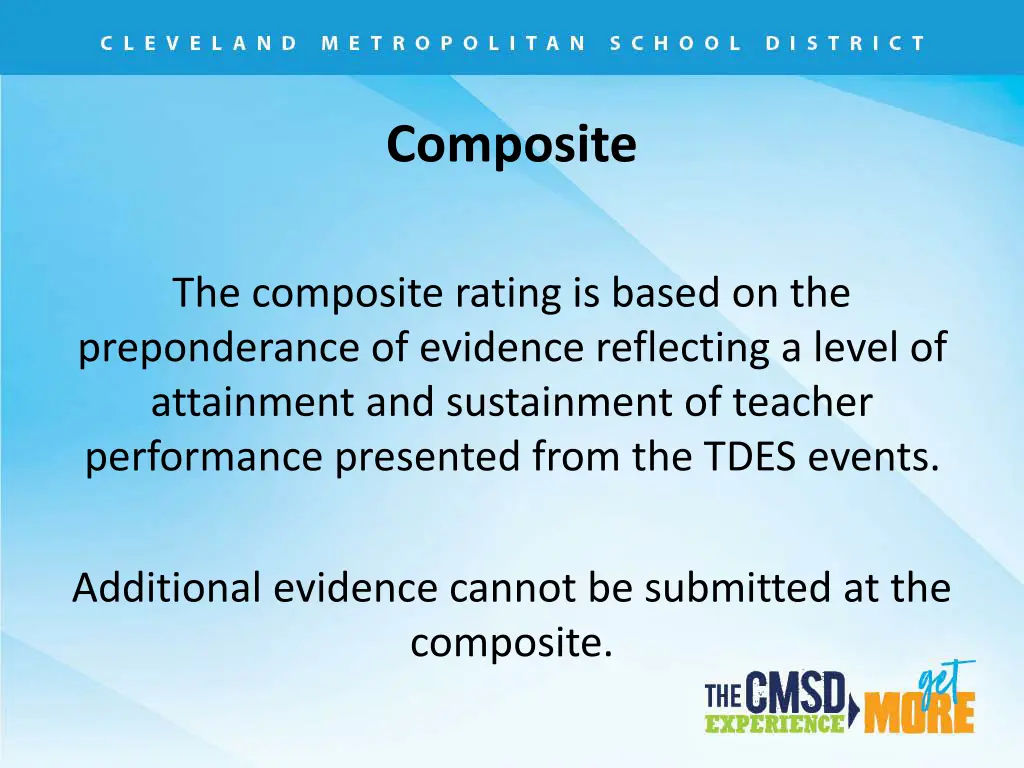 CLEVELAND METROPOLITAN SCHOOL DISTRICT

Composite

The composite rating is based on the preponderance of evidence reflecting a level of attainment and sustainment of teacher performance presented from the TDES events.

Additional evidence cannot be submitted at the composite.

THE CMSD EXPERIENCE get MORE